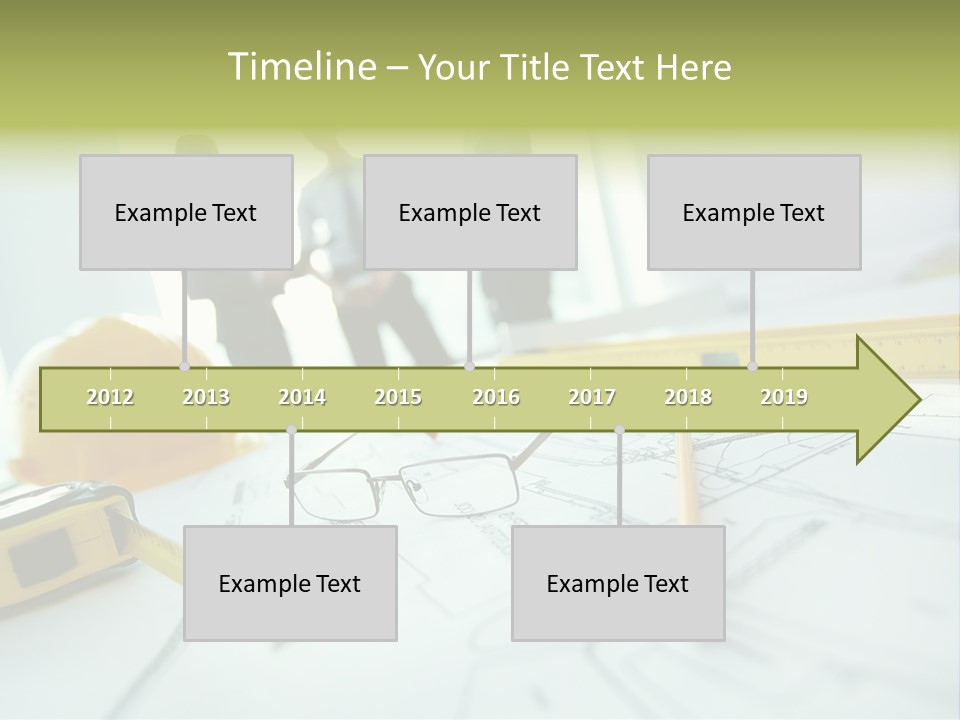 Timeline – Your Title Text Here

Example Text

Example Text

Example Text

2012 2013 2014 2015 2016 2017 2018 2019

Example Text

Example Text